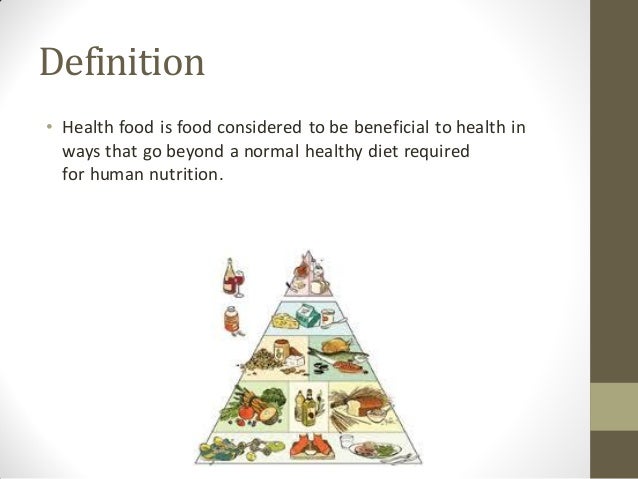 Definition

• Health food is food considered to be beneficial to health in ways that go beyond a normal healthy diet required for human nutrition.